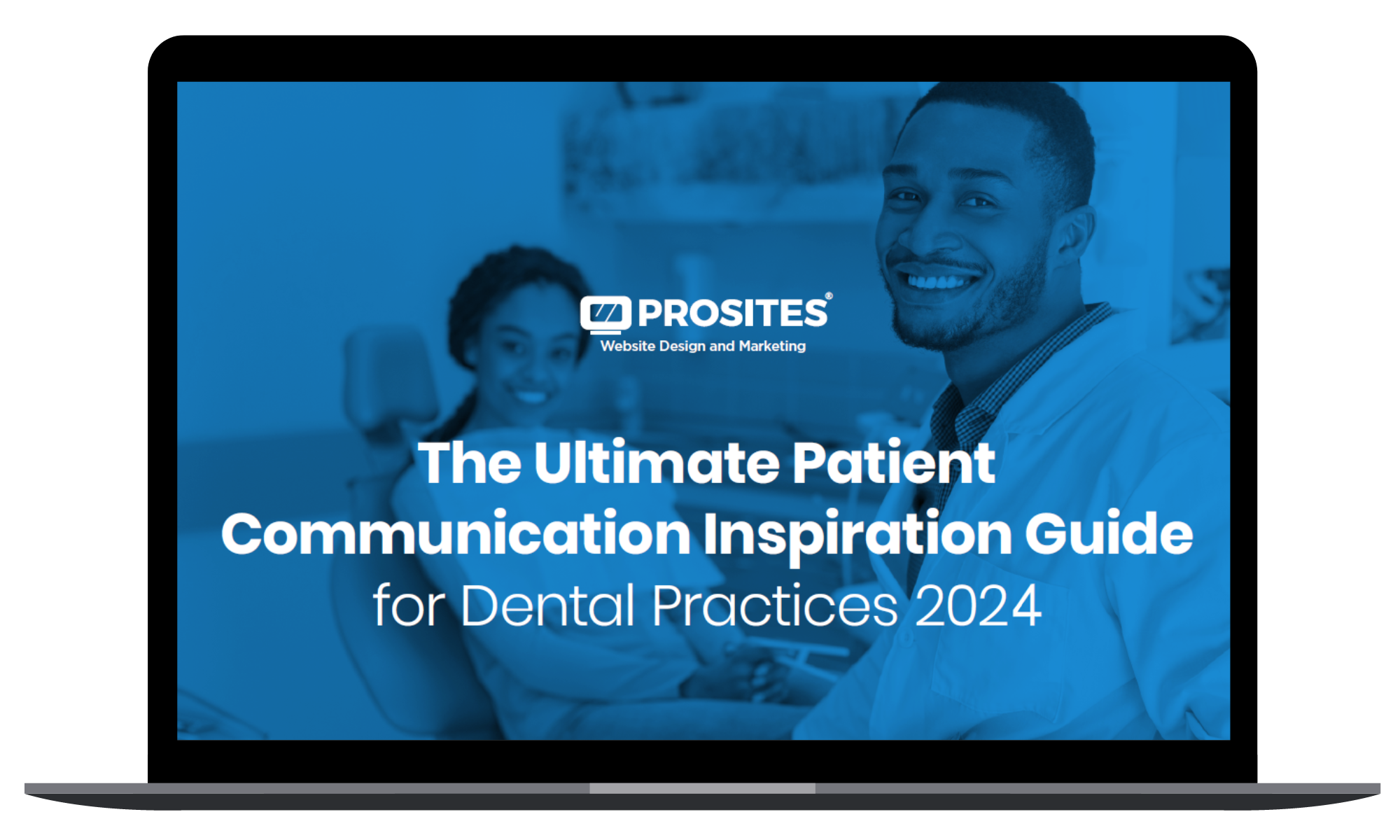 PROSITES®
Website Design and Marketing

The Ultimate Patient Communication Inspiration Guide for Dental Practices 2024